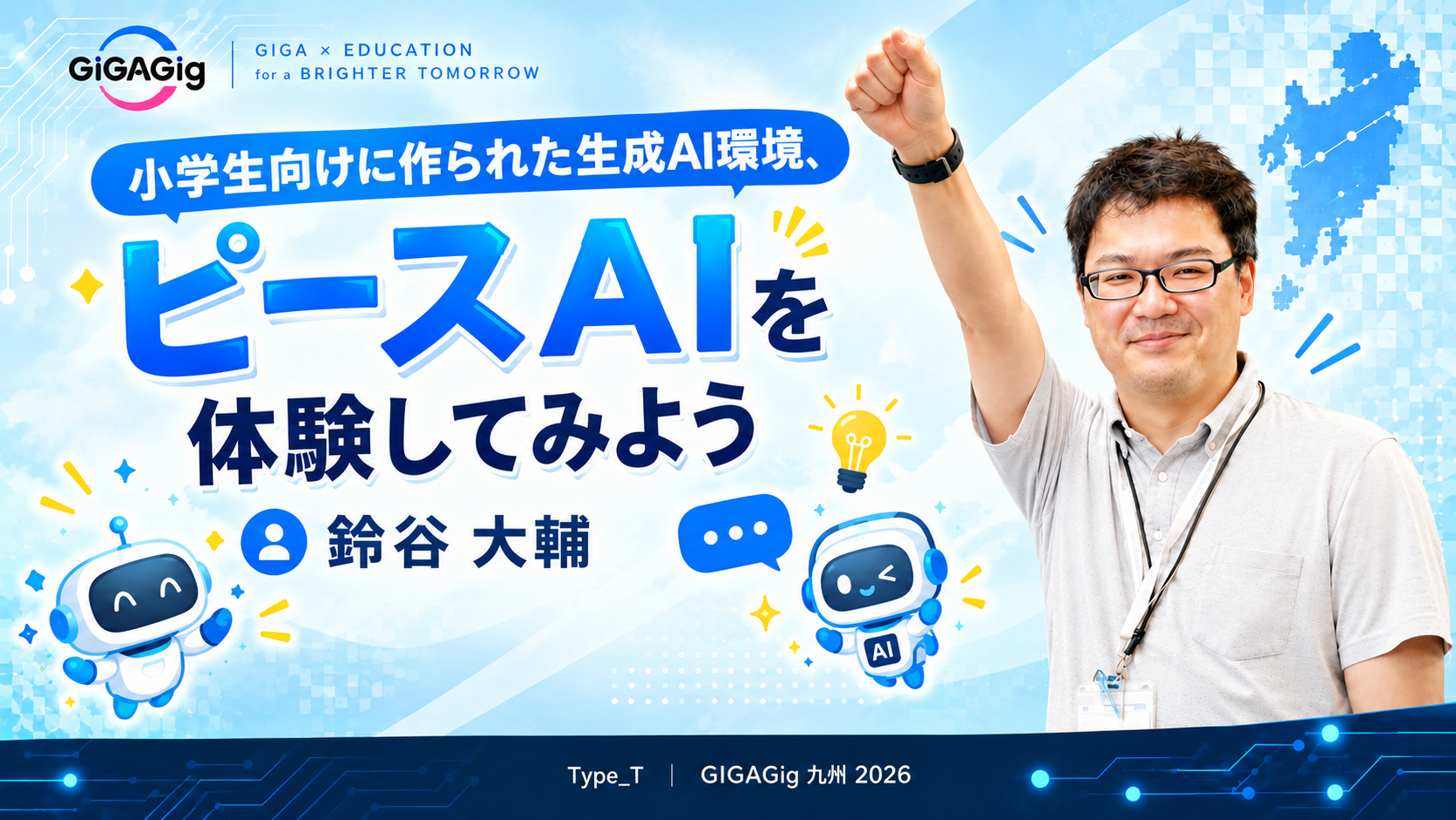 GiGAGig

GIGA × EDUCATION
for a BRIGHTER TOMORROW

小学生向けに作られた生成AI環境、

ピースAIを
体験してみよう

鈴谷 大輔

AI

Type_T | GIGAGig 九州 2026